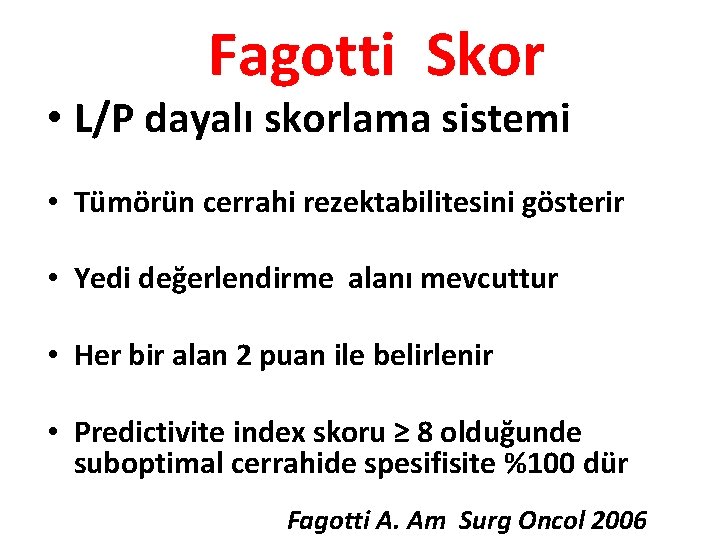 Fagotti Skor

• L/P dayalı skorlama sistemi

• Tümörün cerrahi rezektabilitesini gösterir

• Yedi değerlendirme alanı mevcuttur

• Her bir alan 2 puan ile belirlenir

• Predictivite index skoru ≥ 8 olduğunde suboptimal cerrahide spesifisite %100 dür

Fagotti A. Am Surg Oncol 2006